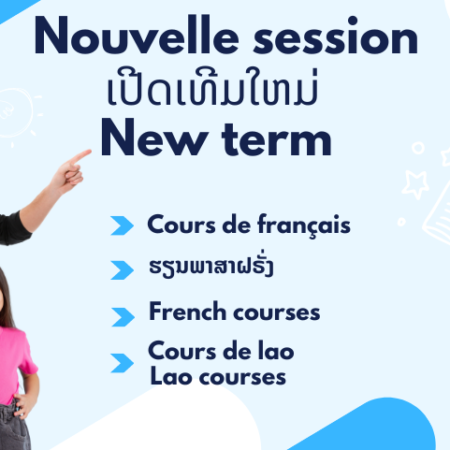 Nouvelle session
ເປີດເທີມໃໝ່
New term

Cours de français

ຮຽນພາສາຝຣັ່ງ

French courses

Cours de lao
Lao courses